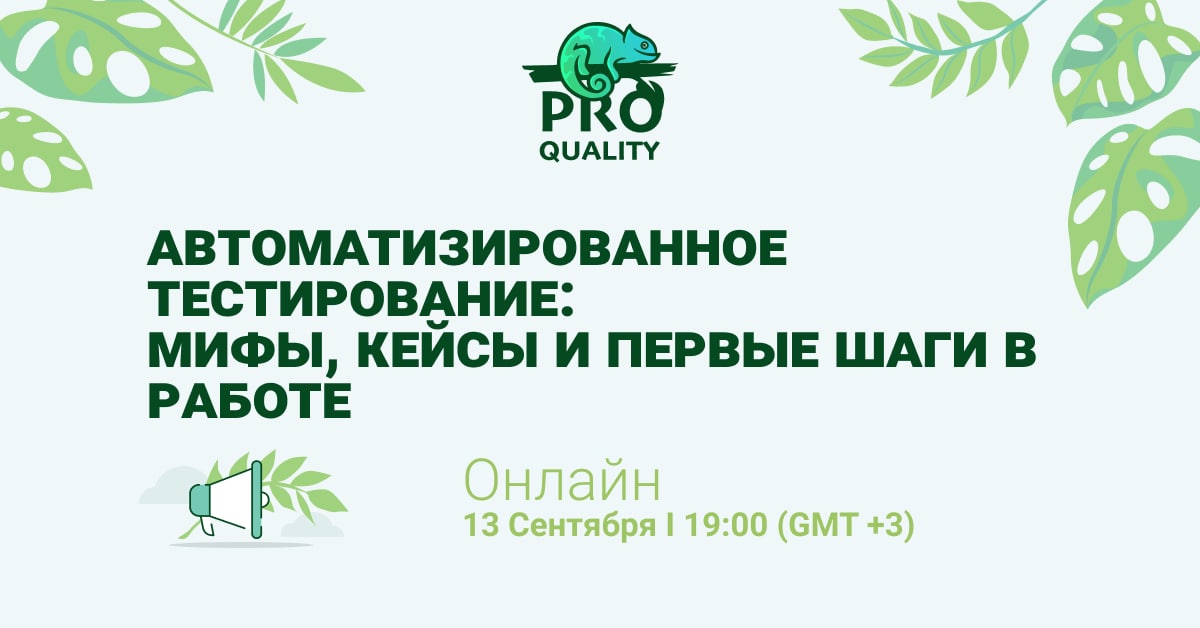 PRO QUALITY

АВТОМАТИЗИРОВАННОЕ ТЕСТИРОВАНИЕ: МИФЫ, КЕЙСЫ И ПЕРВЫЕ ШАГИ В РАБОТЕ

Онлайн
13 Сентября I 19:00 (GMT +3)